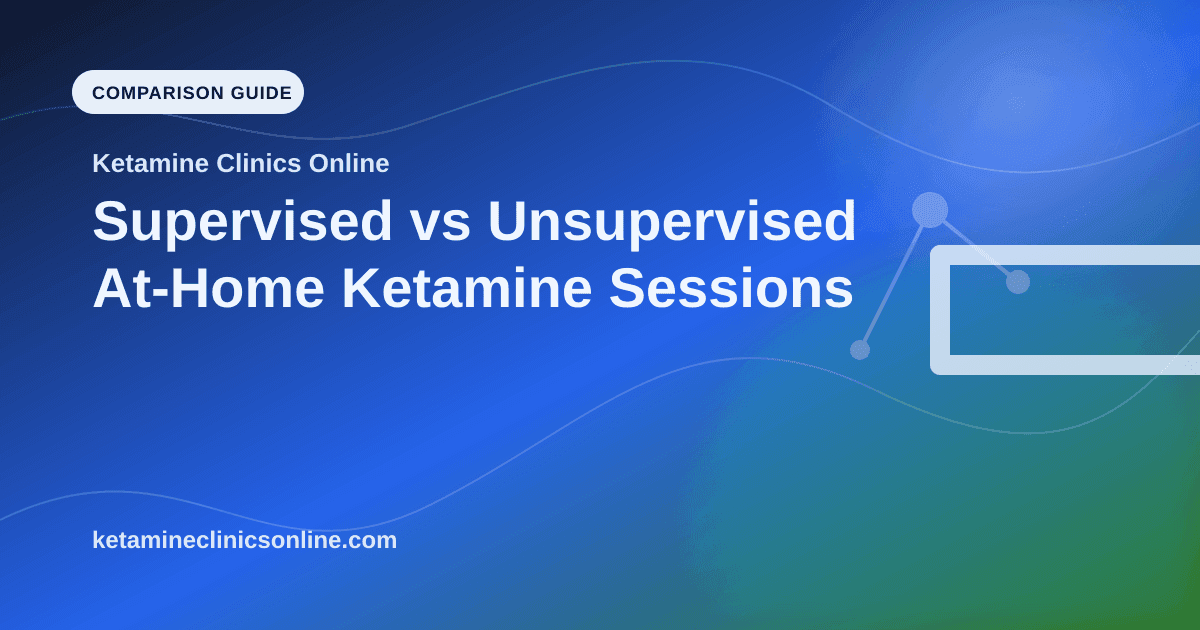 COMPARISON GUIDE

Ketamine Clinics Online

Supervised vs Unsupervised At-Home Ketamine Sessions

ketamineclinicsonline.com